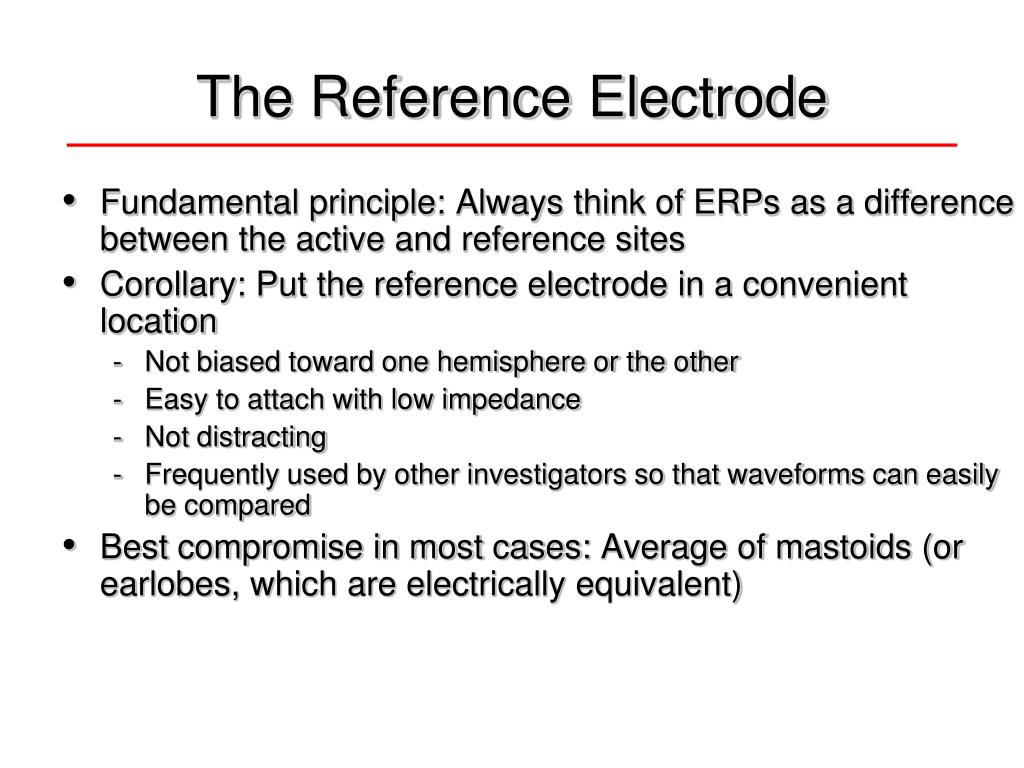 The Reference Electrode

• Fundamental principle: Always think of ERPs as a difference between the active and reference sites
• Corollary: Put the reference electrode in a convenient location
  - Not biased toward one hemisphere or the other
  - Easy to attach with low impedance
  - Not distracting
  - Frequently used by other investigators so that waveforms can easily be compared
• Best compromise in most cases: Average of mastoids (or earlobes, which are electrically equivalent)